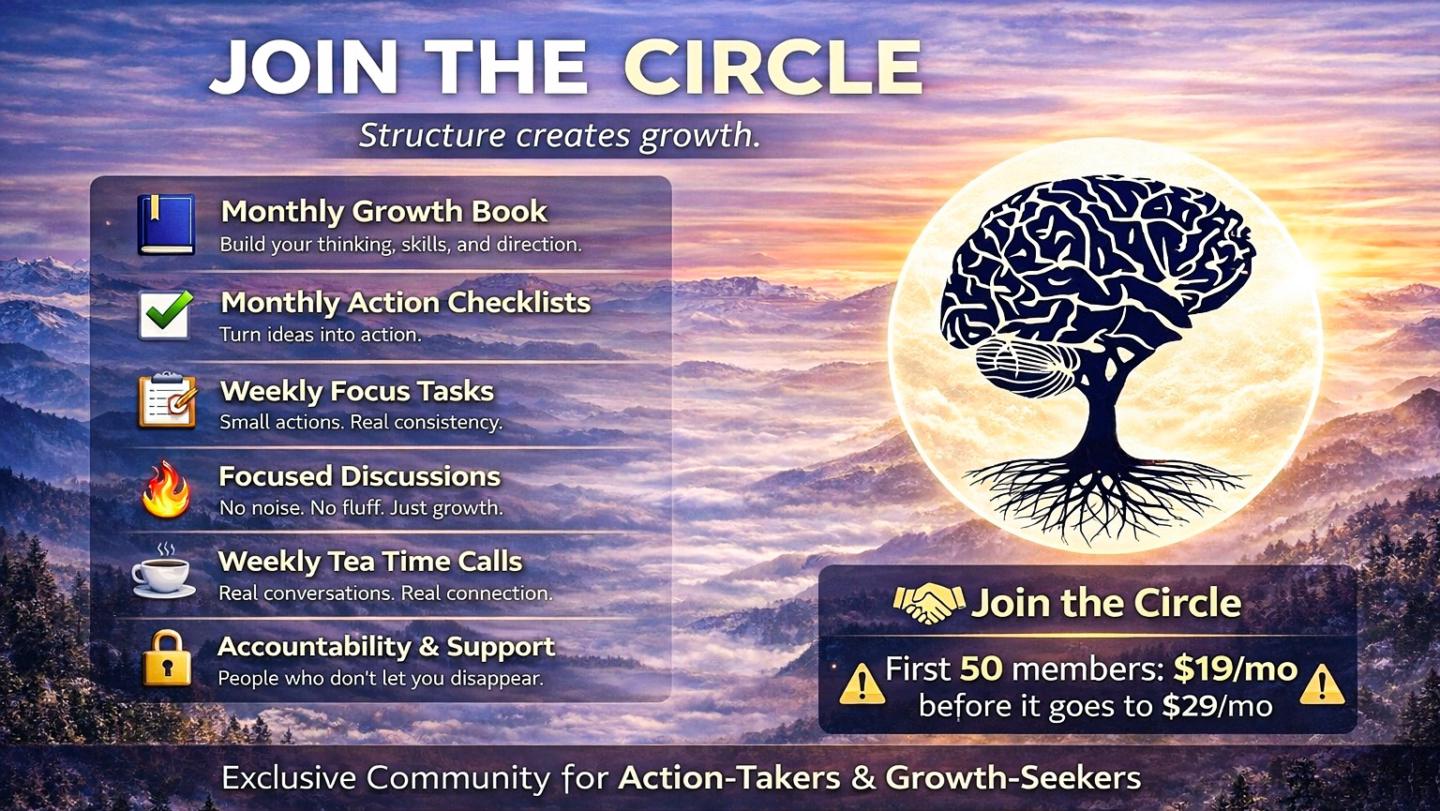 JOIN THE CIRCLE

Structure creates growth.

Monthly Growth Book
Build your thinking, skills, and direction.

Monthly Action Checklists
Turn ideas into action.

Weekly Focus Tasks
Small actions. Real consistency.

Focused Discussions
No noise. No fluff. Just growth.

Weekly Tea Time Calls
Real conversations. Real connection.

Accountability & Support
People who don't let you disappear.

Join the Circle

First 50 members: $19/mo before it goes to $29/mo

Exclusive Community for Action-Takers & Growth-Seekers